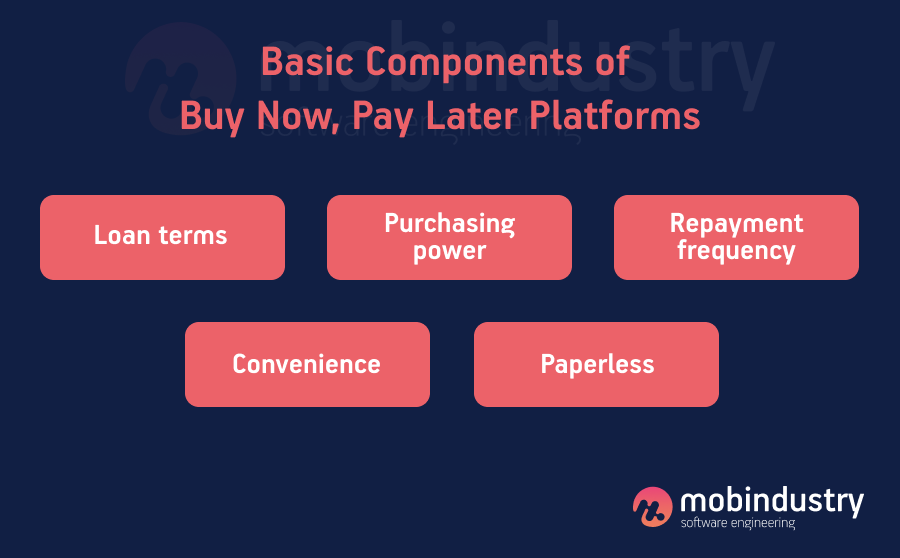 mobindustry
software engineering

Basic Components of
Buy Now, Pay Later Platforms

Loan terms

Purchasing power

Repayment frequency

Convenience

Paperless

mobindustry
software engineering